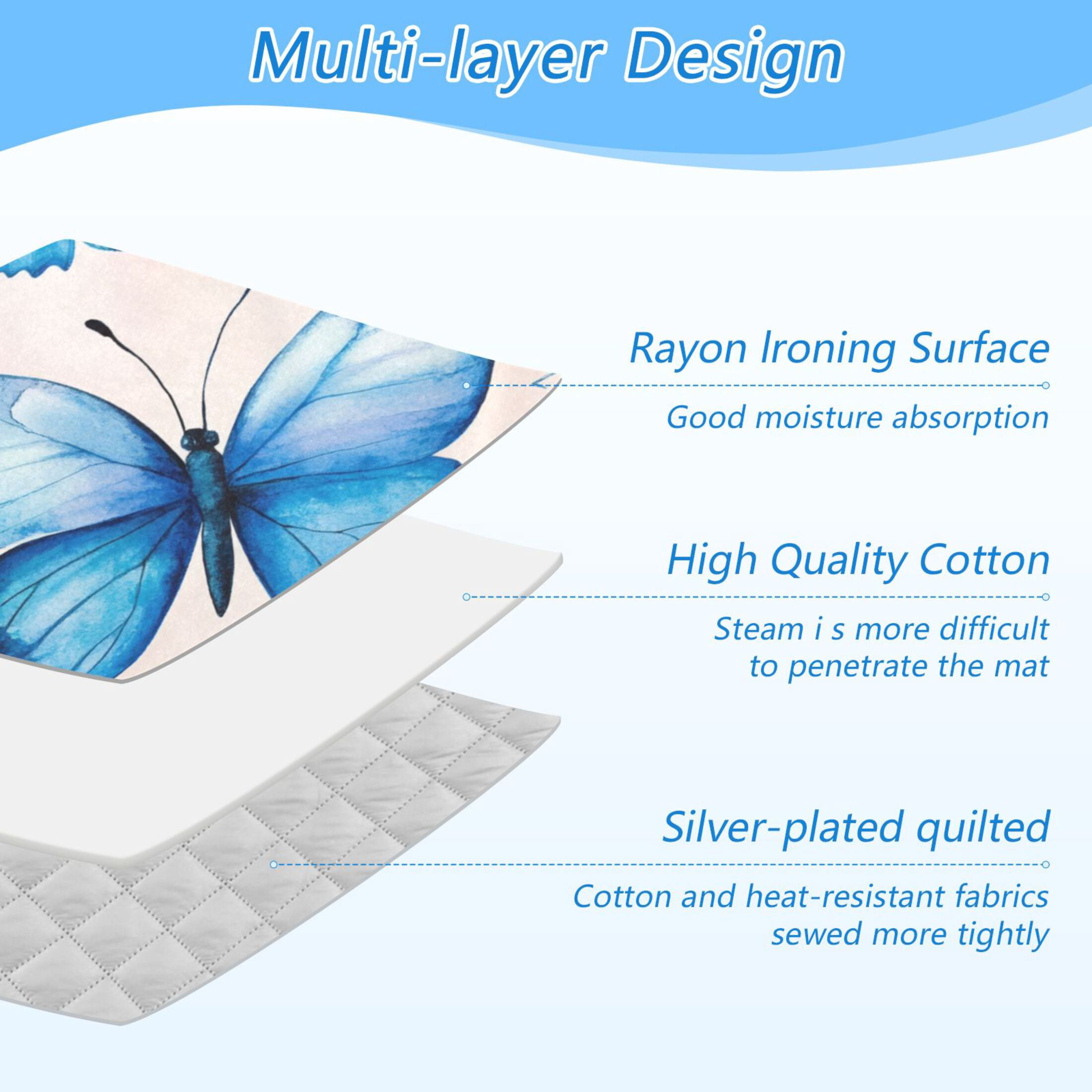 Multi-layer Design

Rayon Ironing Surface

Good moisture absorption

High Quality Cotton

Steam i s more difficult to penetrate the mat

Silver-plated quilted

Cotton and heat-resistant fabrics sewed more tightly